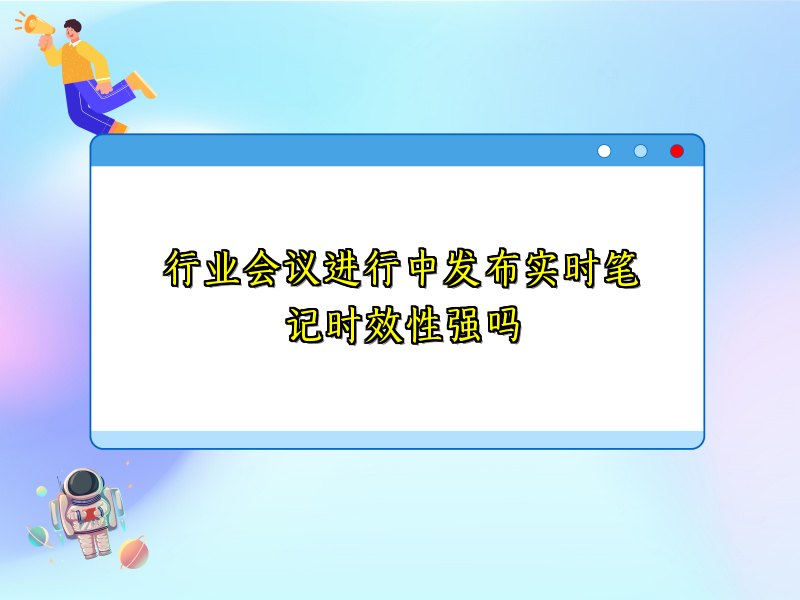 行业会议进行中发布实时笔记时效性强吗